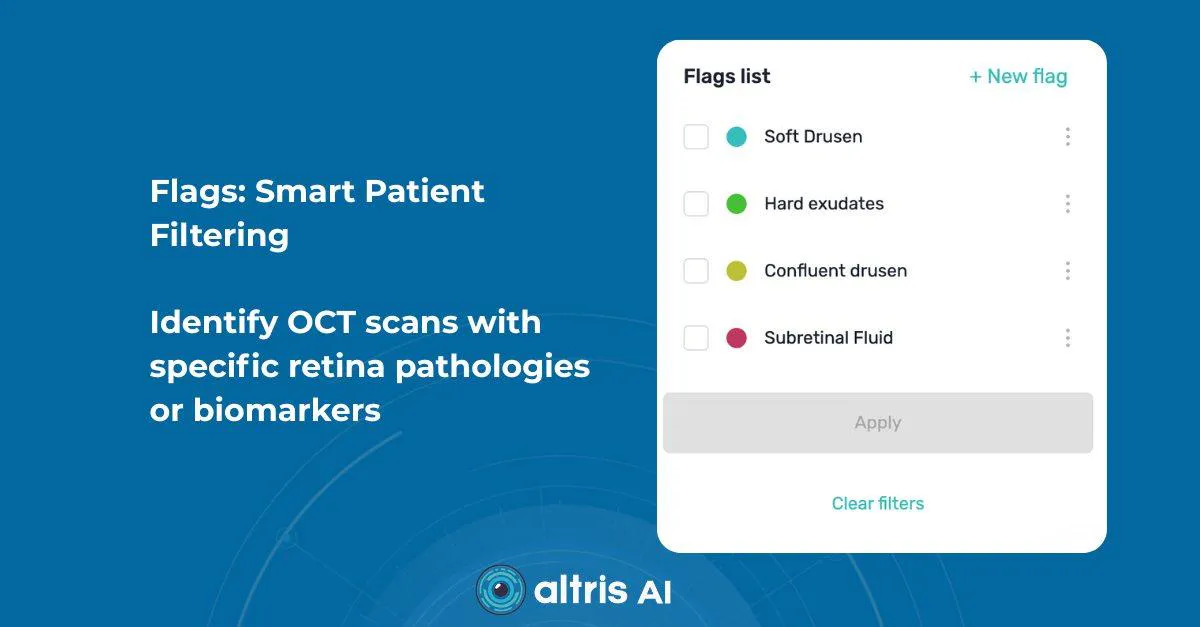 Flags: Smart Patient Filtering

Identify OCT scans with specific retina pathologies or biomarkers

Flags list + New flag

Soft Drusen

Hard exudates

Confluent drusen

Subretinal Fluid

Apply

Clear filters

altris AI